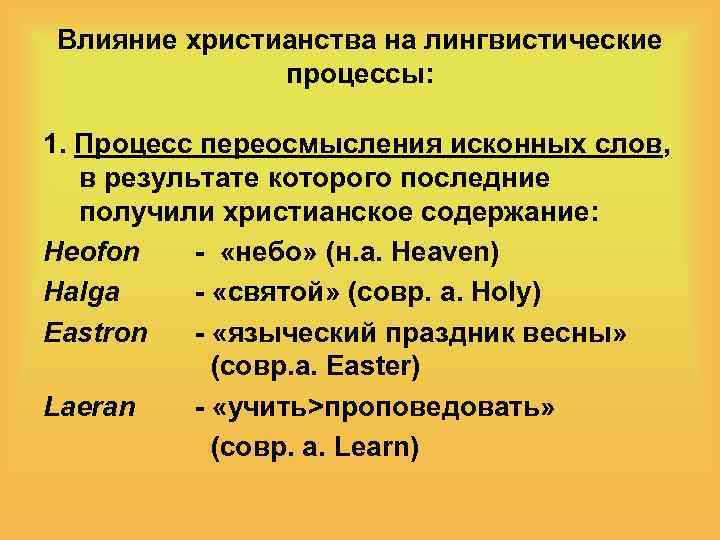 Влияние христианства на лингвистические процессы:

1. Процесс переосмысления исконных слов, в результате которого последние получили христианское содержание:

Heofon - «небо» (н.а. Heaven)

Halga - «святой» (совр. а. Holy)

Eastron - «языческий праздник весны» (совр.а. Easter)

Laeran - «учить>проповедовать» (совр. а. Learn)